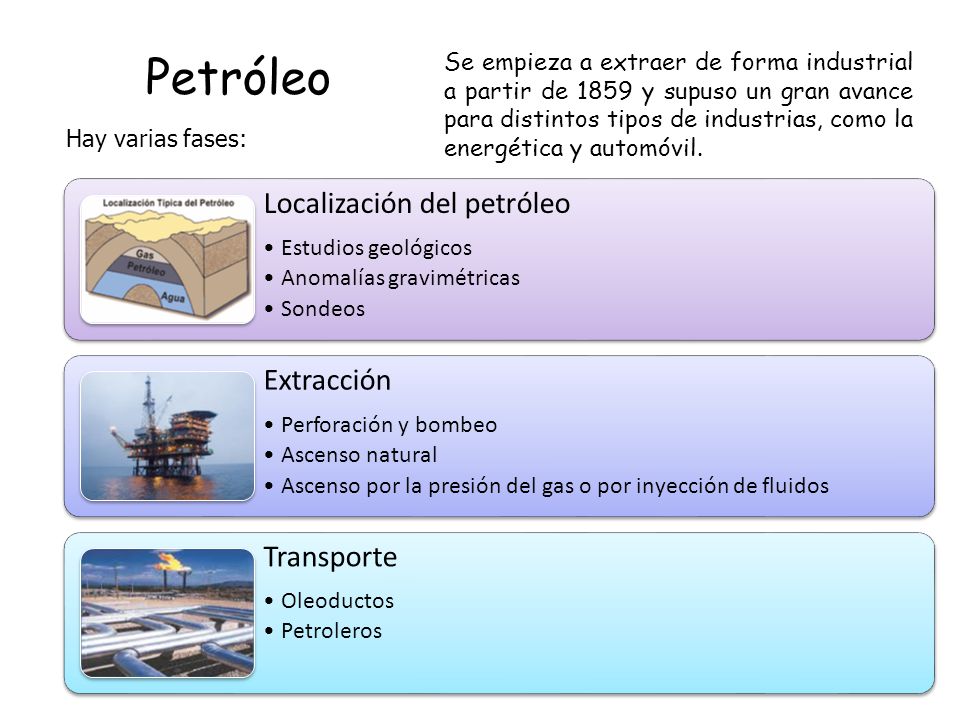 Petróleo

Se empieza a extraer de forma industrial a partir de 1859 y supuso un gran avance para distintos tipos de industrias, como la energética y automóvil.

Hay varias fases:

Localización Típica del Petróleo
Gas
Petróleo
Agua

Localización del petróleo
• Estudios geológicos
• Anomalías gravimétricas
• Sondeos

Extracción
• Perforación y bombeo
• Ascenso natural
• Ascenso por la presión del gas o por inyección de fluidos

Transporte
• Oleoductos
• Petroleros